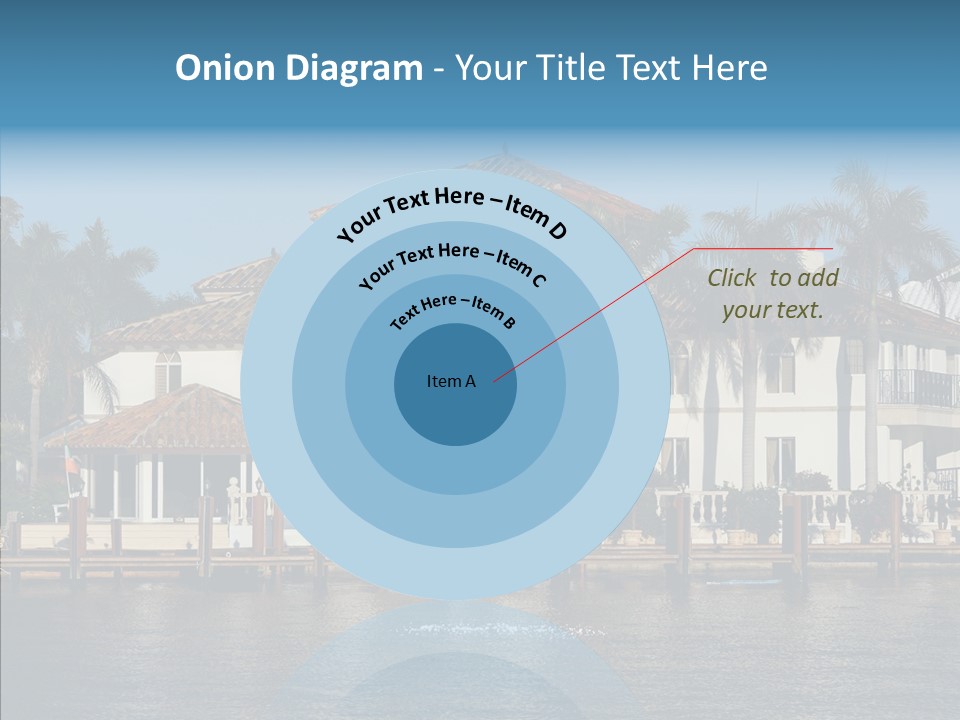 Onion Diagram - Your Title Text Here

Your Text Here – Item D

Your Text Here – Item C

Text Here – Item B

Item A

Click to add your text.